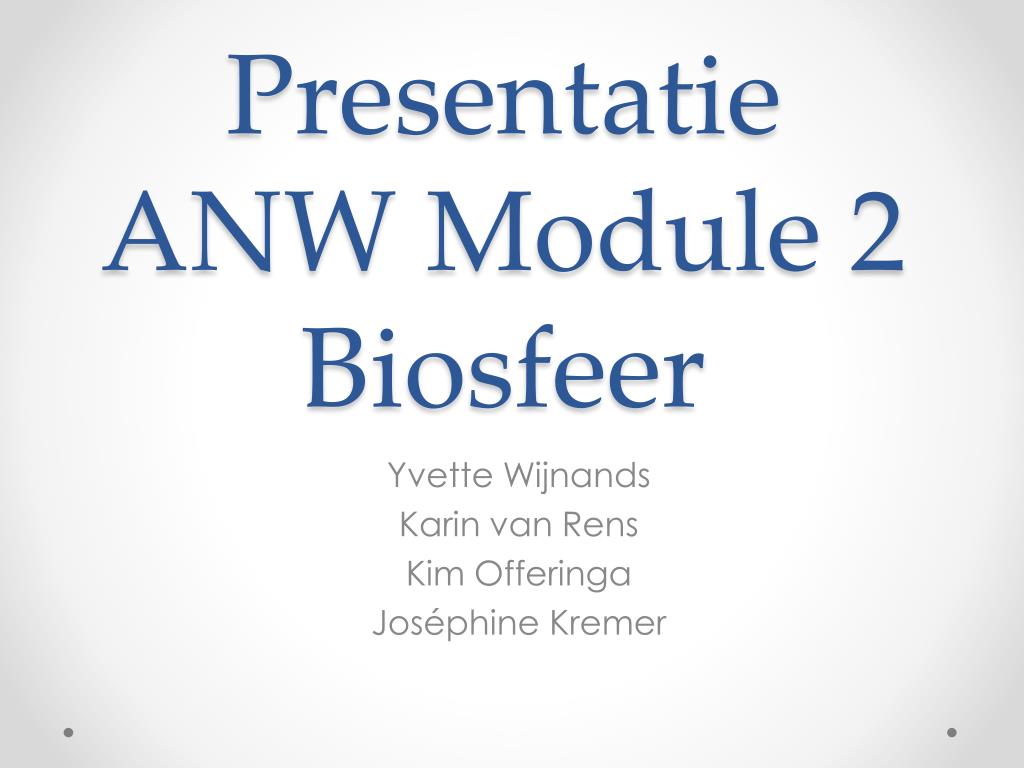 Presentatie ANW Module 2 Biosfeer

Yvette Wijnands
Karin van Rens
Kim Offeringa
Joséphine Kremer